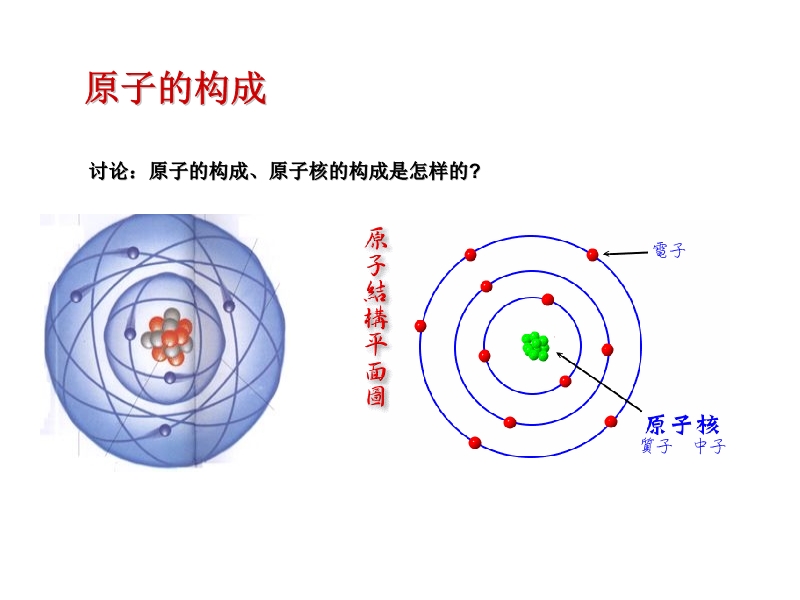 原子的构成

讨论：原子的构成、原子核的构成是怎样的？

原子結構平面圖

電子

原子核
質子 中子